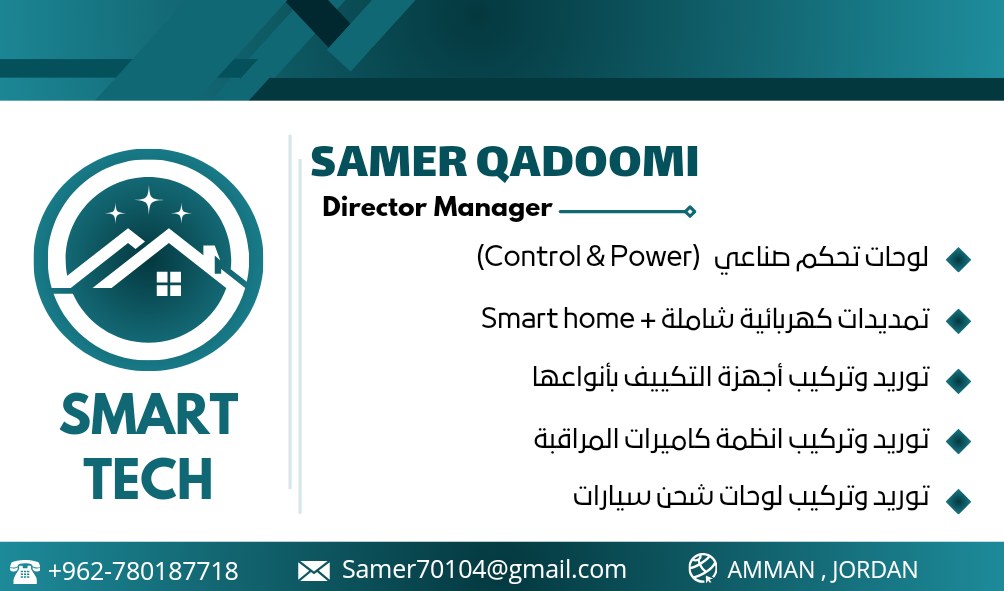 SMART TECH

SAMER QADOOMI

Director Manager

لوحات تحكم صناعي (Control & Power)

تمديدات كهربائية شاملة + Smart home

توريد وتركيب أجهزة التكييف بأنواعها

توريد وتركيب انظمة كاميرات المراقبة

توريد وتركيب لوحات شحن سيارات

+962-780187718

Samer70104@gmail.com

AMMAN , JORDAN